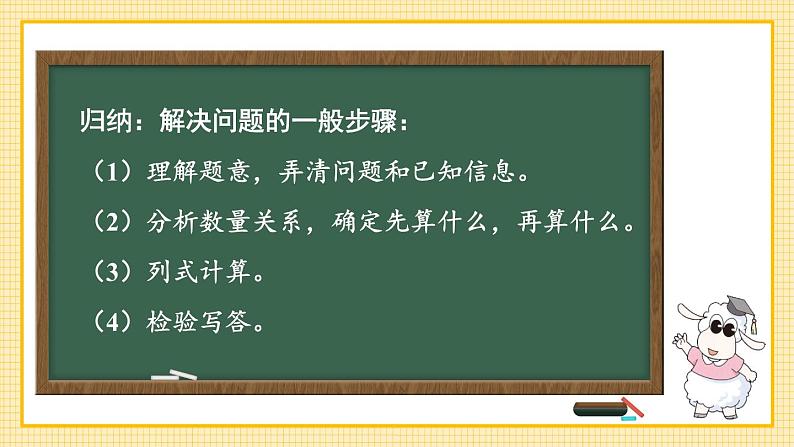 归纳：解决问题的一般步骤：

（1）理解题意，弄清问题和已知信息。

（2）分析数量关系，确定先算什么，再算什么。

（3）列式计算。

（4）检验写答。